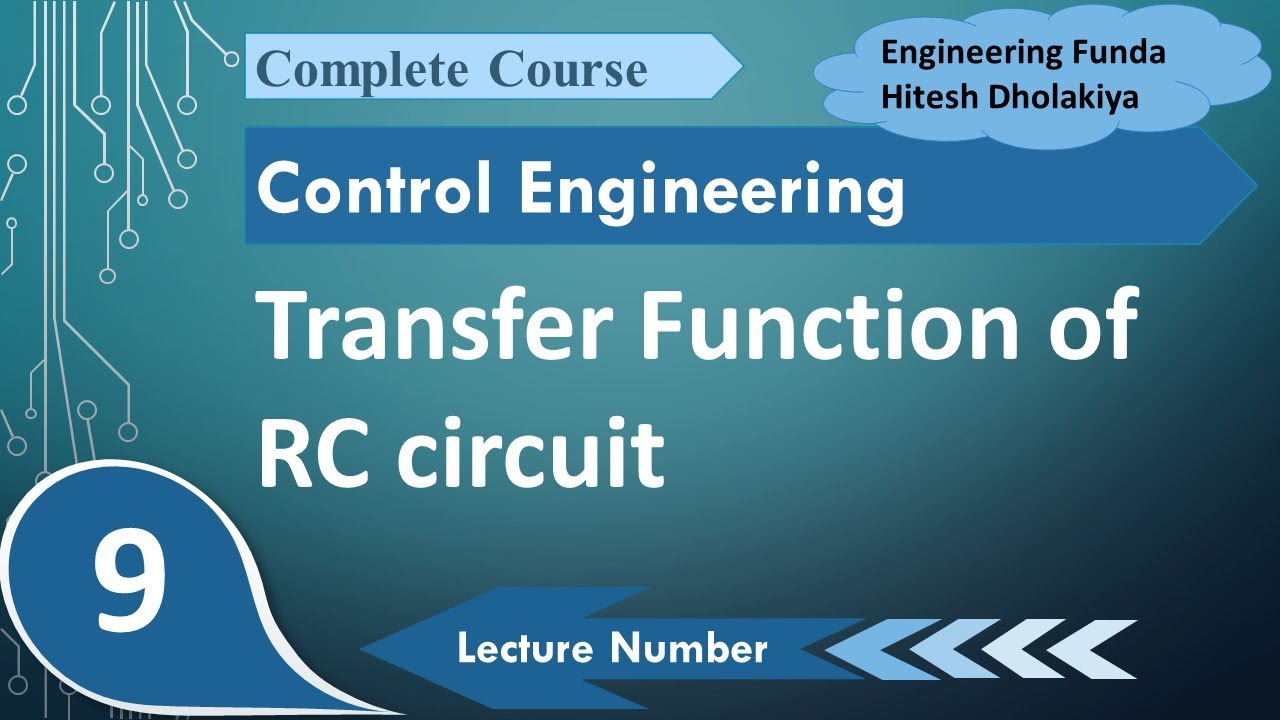 Complete Course

Engineering Funda
Hitesh Dholakiya

Control Engineering

Transfer Function of RC circuit

9

Lecture Number